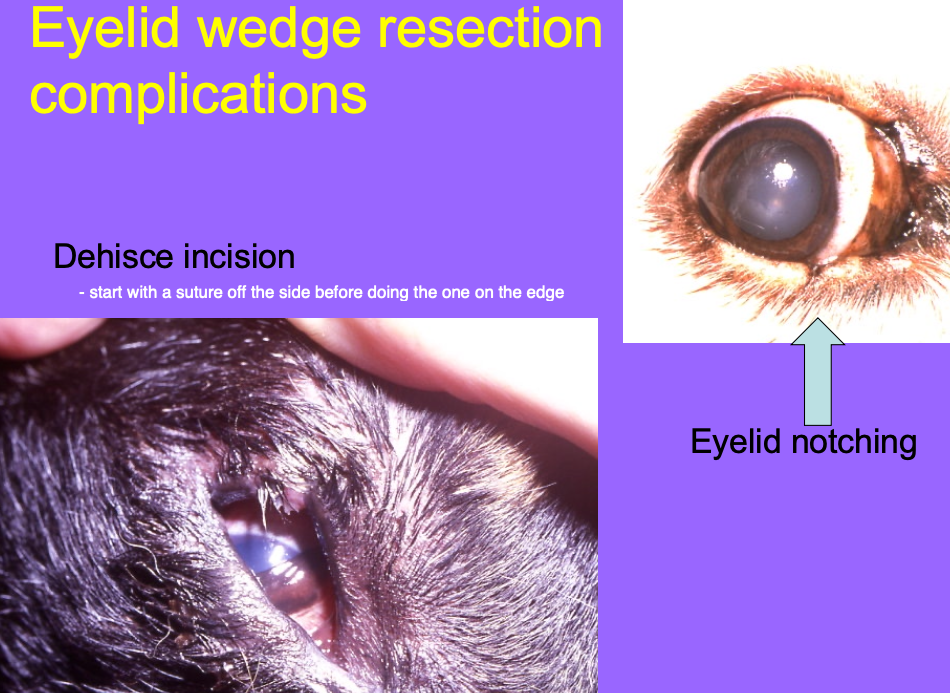 Eyelid wedge resection complications

Dehisce incision

- start with a suture off the side before doing the one on the edge

Eyelid notching